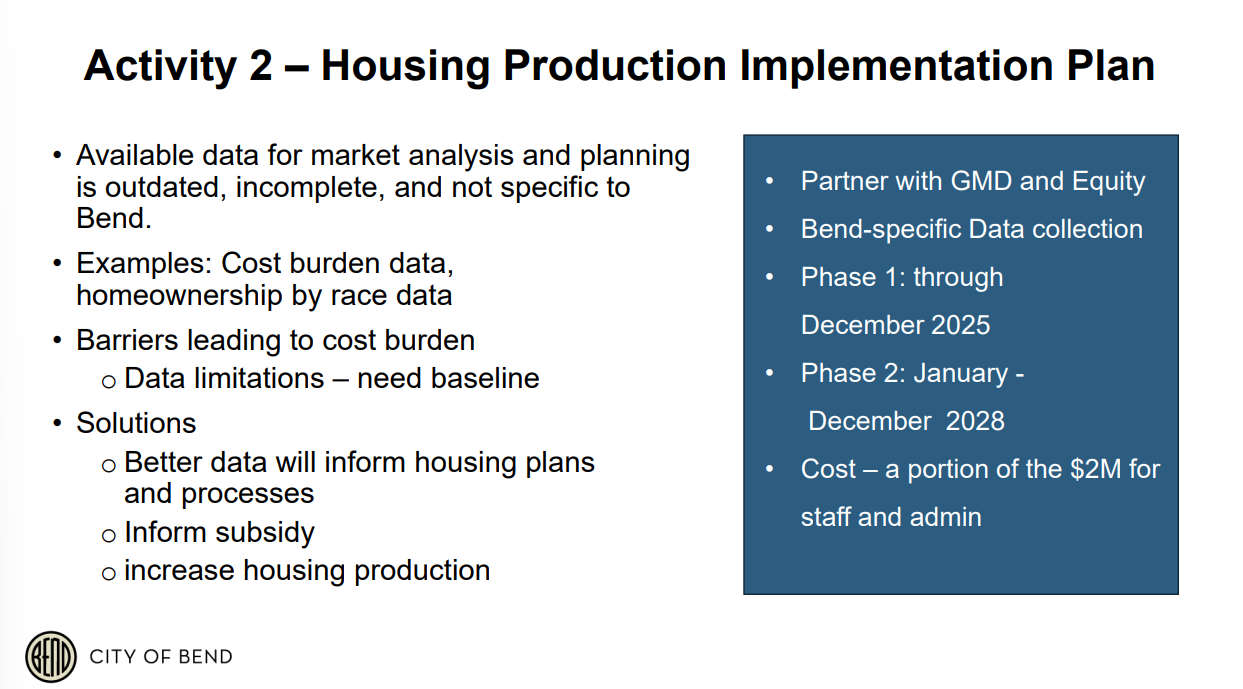 Activity 2 – Housing Production Implementation Plan

• Available data for market analysis and planning is outdated, incomplete, and not specific to Bend.
• Examples: Cost burden data, homeownership by race data
• Barriers leading to cost burden
 o Data limitations – need baseline
• Solutions
 o Better data will inform housing plans and processes
 o Inform subsidy
 o increase housing production

• Partner with GMD and Equity
• Bend-specific Data collection
• Phase 1: through December 2025
• Phase 2: January - December 2028
• Cost – a portion of the $2M for staff and admin

BEND CITY OF BEND